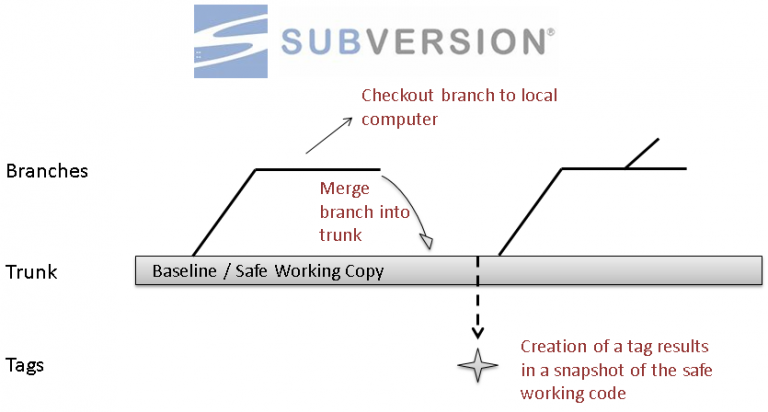 SUBVERSION®

Checkout branch to local computer

Branches

Merge branch into trunk

Trunk

Baseline / Safe Working Copy

Tags

Creation of a tag results in a snapshot of the safe working code